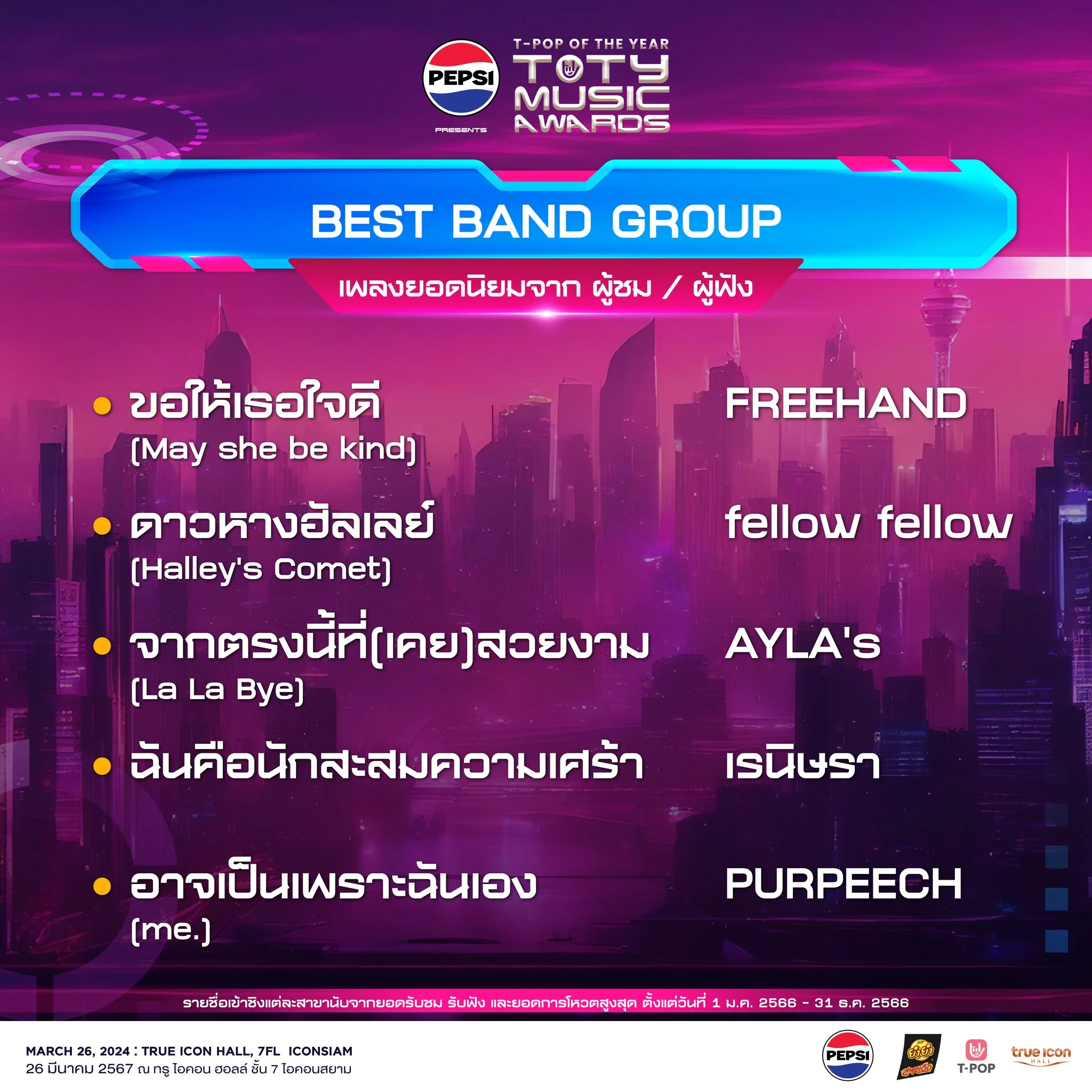 PEPSI
PRESENTS
T-POP OF THE YEAR
TOTY MUSIC AWARDS

BEST BAND GROUP

เพลงยอดนิยมจาก ผู้ชม / ผู้ฟัง

• ขอให้เธอใจดี (May she be kind) FREEHAND

• ดาวหางฮัลเลย์ (Halley's Comet) fellow fellow

• จากตรงนี้ที่(เคย)สวยงาม (La La Bye) AYLA's

• ฉันคือนักสะสมความเศร้า เรนิษรา

• อาจเป็นเพราะฉันเอง (me.) PURPEECH

รายชื่อเข้าชิงแต่ละสาขานับจากยอดรับชม รับฟัง และยอดการโหวตสูงสุด ตั้งแต่วันที่ 1 ม.ค. 2566 - 31 ธ.ค. 2566

MARCH 26, 2024 : TRUE ICON HALL, 7FL ICONSIAM
26 มีนาคม 2567 ณ ทรู ไอคอน ฮอลล์ ชั้น 7 ไอคอนสยาม

PEPSI
ยำยำ สูตรเด็ด
T-POP
true icon HALL